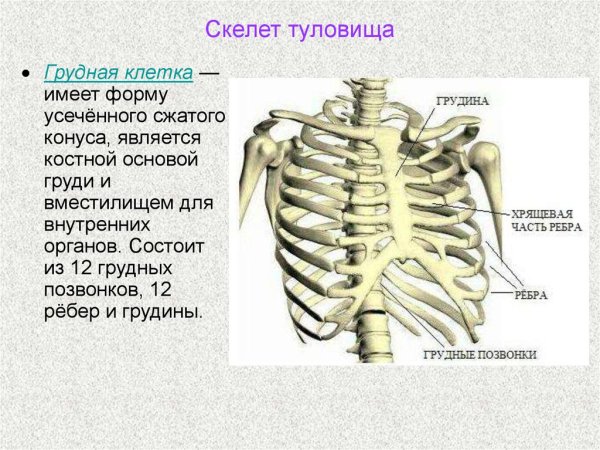 Скелет туловища

• Грудная клетка — имеет форму усечённого сжатого конуса, является костной основой груди и вместилищем для внутренних органов. Состоит из 12 грудных позвонков, 12 рёбер и грудины.

ГРУДИНА

ХРЯЩЕВАЯ ЧАСТЬ РЕБРА

РЁБРА

ГРУДНЫЕ ПОЗВОНКИ